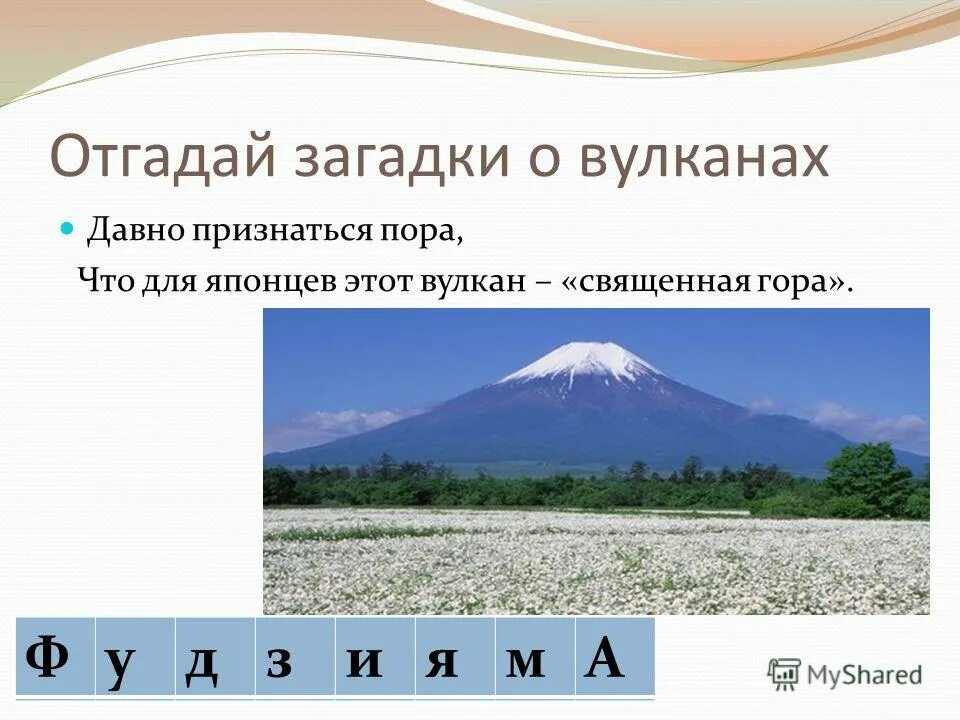 Отгадай загадки о вулканах

Давно признаться пора,

Что для японцев этот вулкан – «священная гора».

| Ф | у | д | з | и | я | м | А |
|---|---|---|---|---|---|---|---|

MyShared